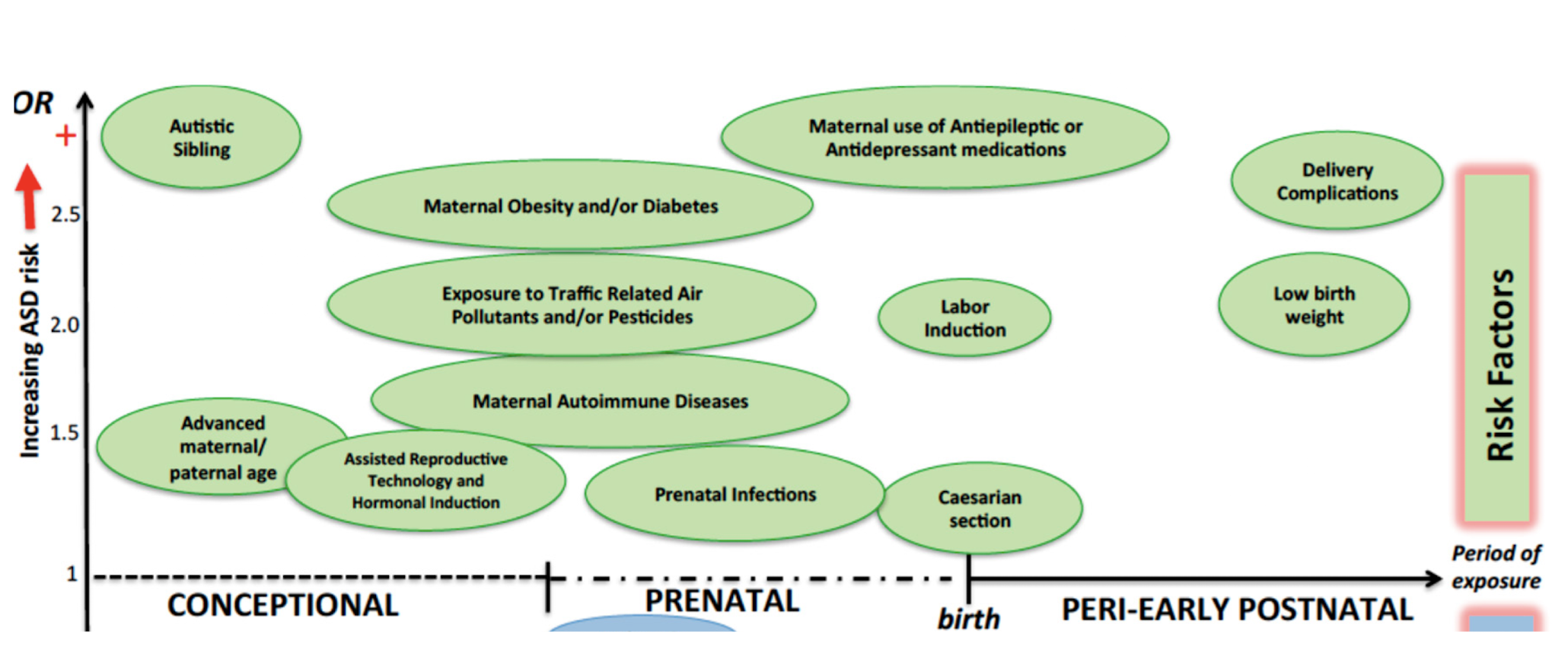 OR
+
Increasing ASD risk
2.5
2.0
1.5
1

Autistic Sibling

Maternal use of Antiepileptic or Antidepressant medications

Delivery Complications

Maternal Obesity and/or Diabetes

Exposure to Traffic Related Air Pollutants and/or Pesticides

Labor Induction

Low birth weight

Maternal Autoimmune Diseases

Advanced maternal/ paternal age

Assisted Reproductive Technology and Hormonal Induction

Prenatal Infections

Caesarian section

Risk Factors

Period of exposure

CONCEPTIONAL
PRENATAL
birth
PERI-EARLY POSTNATAL